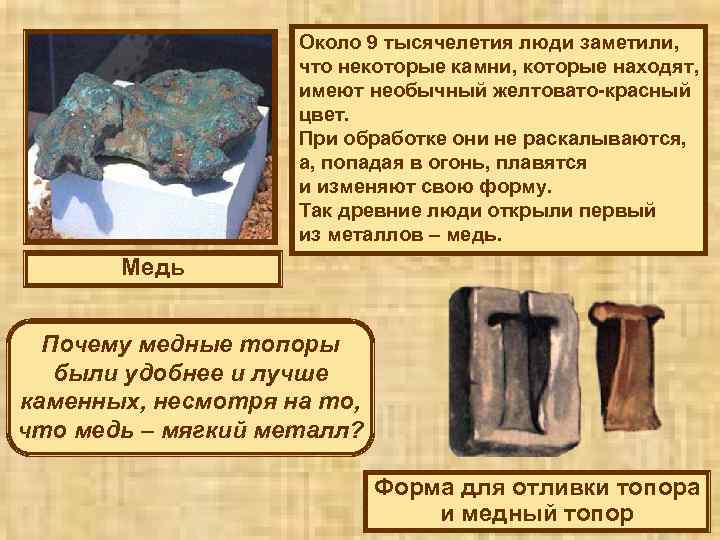 Около 9 тысячелетия люди заметили, что некоторые камни, которые находят, имеют необычный желтовато-красный цвет.
При обработке они не раскалываются, а, попадая в огонь, плавятся и изменяют свою форму.
Так древние люди открыли первый из металлов – медь.

Медь

Почему медные топоры были удобнее и лучше каменных, несмотря на то, что медь – мягкий металл?

Форма для отливки топора и медный топор